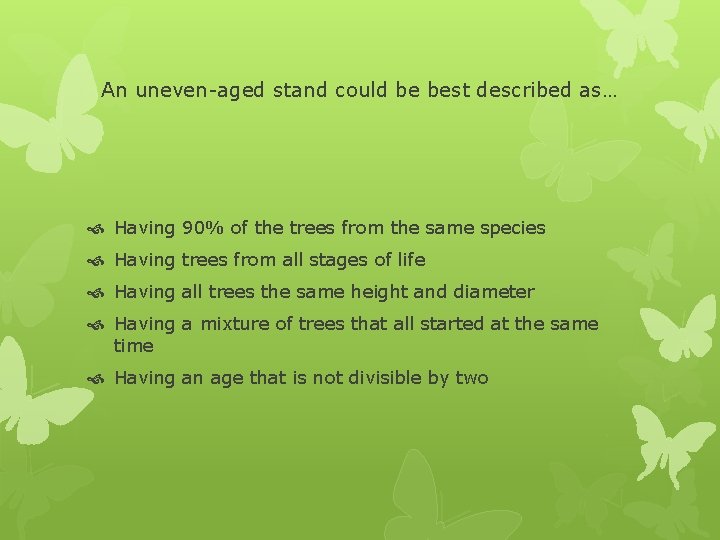 An uneven-aged stand could be best described as…

Having 90% of the trees from the same species

Having trees from all stages of life

Having all trees the same height and diameter

Having a mixture of trees that all started at the same time

Having an age that is not divisible by two